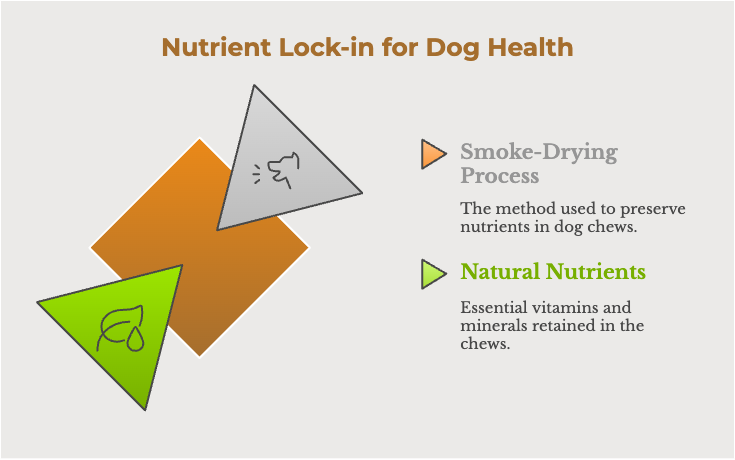 Nutrient Lock-in for Dog Health

Smoke-Drying Process

The method used to preserve nutrients in dog chews.

Natural Nutrients

Essential vitamins and minerals retained in the chews.